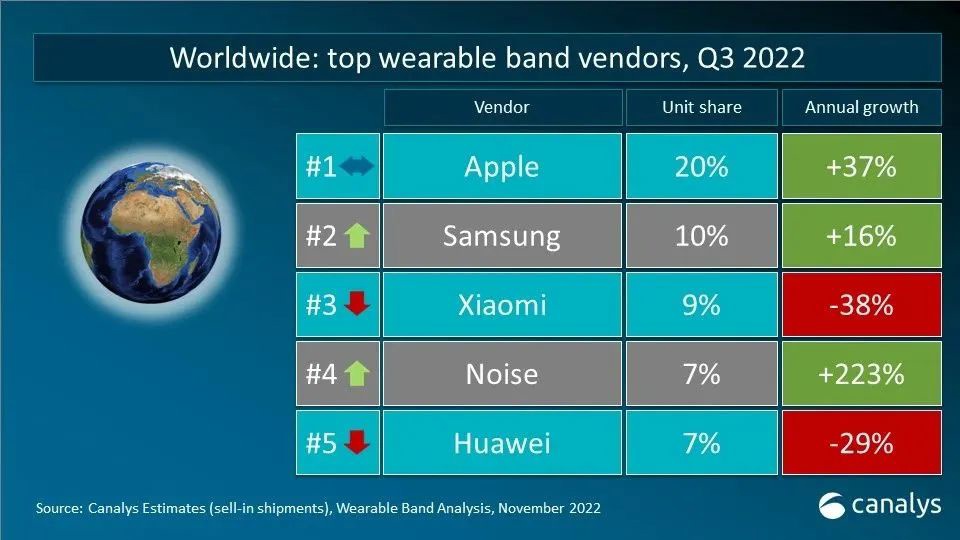 Worldwide: top wearable band vendors, Q3 2022

| | Vendor | Unit share | Annual growth |
|---|---|---|---|
| #1 | Apple | 20% | +37% |
| #2 | Samsung | 10% | +16% |
| #3 | Xiaomi | 9% | -38% |
| #4 | Noise | 7% | +223% |
| #5 | Huawei | 7% | -29% |

Source: Canalys Estimates (sell-in shipments), Wearable Band Analysis, November 2022

canalys